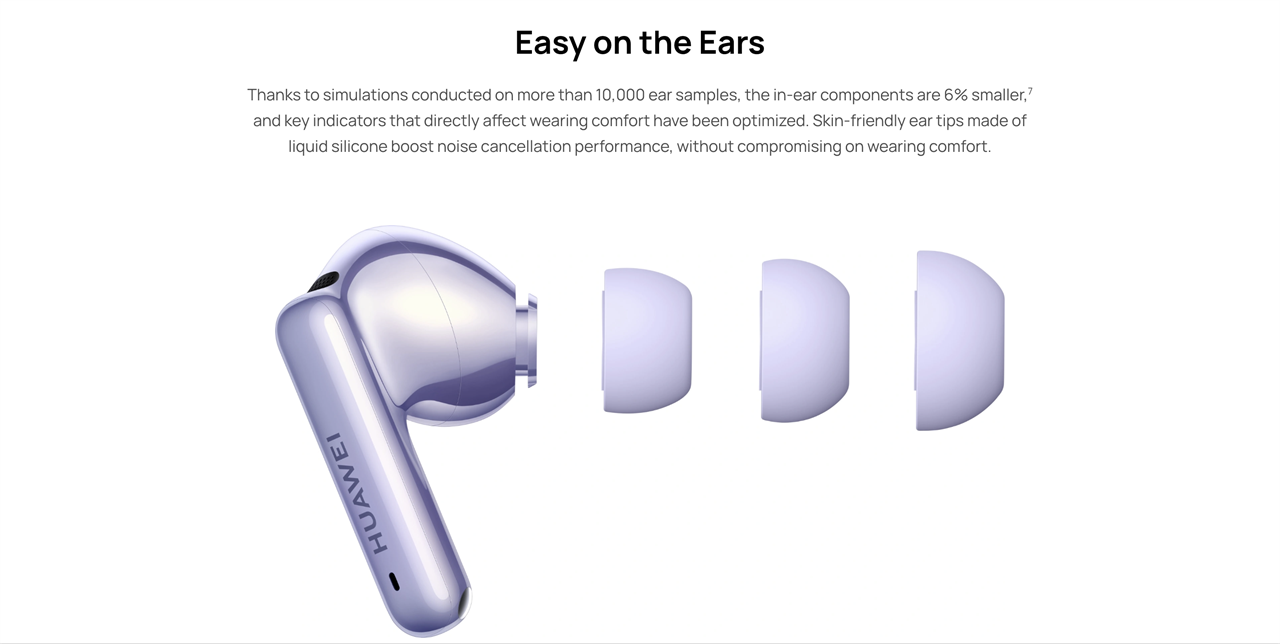 Easy on the Ears

Thanks to simulations conducted on more than 10,000 ear samples, the in-ear components are 6% smaller,$^7$ and key indicators that directly affect wearing comfort have been optimized. Skin-friendly ear tips made of liquid silicone boost noise cancellation performance, without compromising on wearing comfort.

HUAWEI